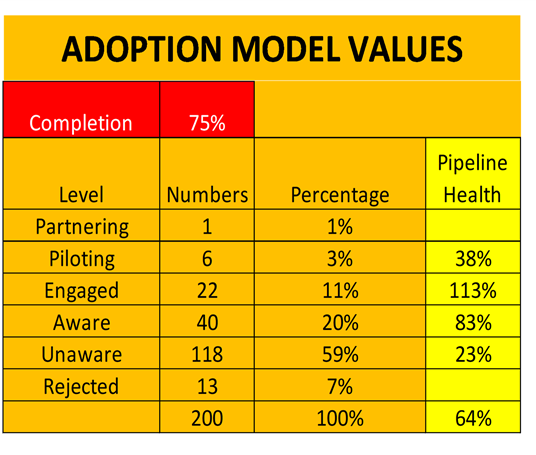 ADOPTION MODEL VALUES

| Completion | 75% | | |
|---|---|---|---|
| Level | Numbers | Percentage | Pipeline Health |
| Partnering | 1 | 1% | |
| Piloting | 6 | 3% | 38% |
| Engaged | 22 | 11% | 113% |
| Aware | 40 | 20% | 83% |
| Unaware | 118 | 59% | 23% |
| Rejected | 13 | 7% | |
| | 200 | 100% | 64% |